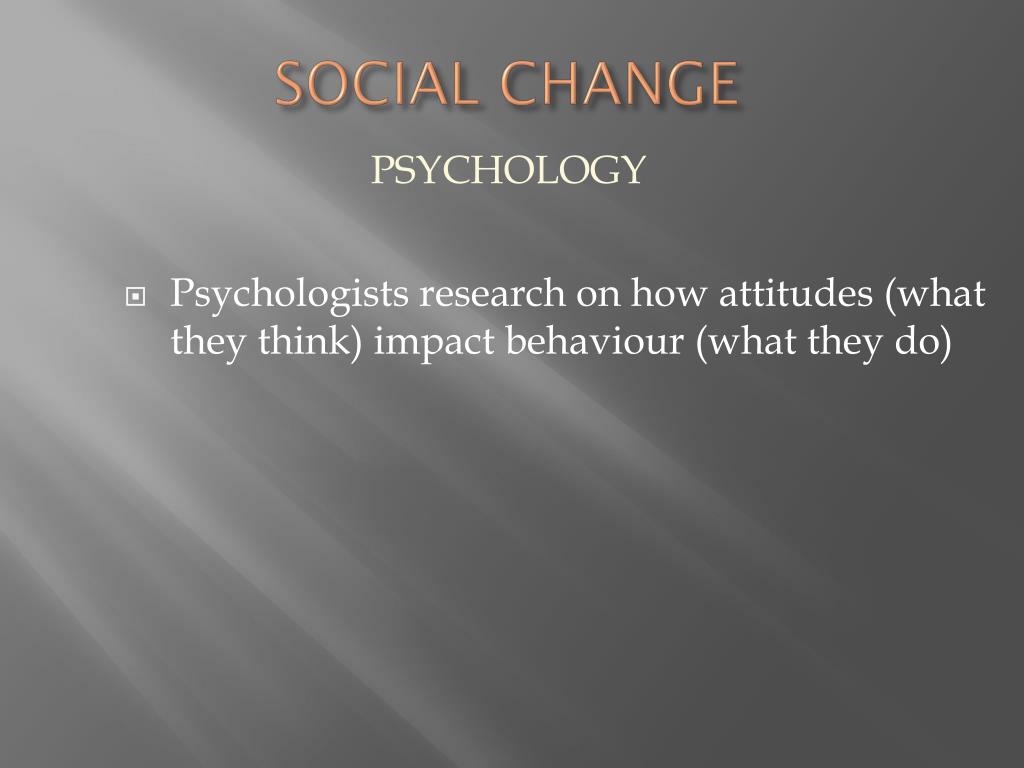 SOCIAL CHANGE

PSYCHOLOGY

Psychologists research on how attitudes (what they think) impact behaviour (what they do)